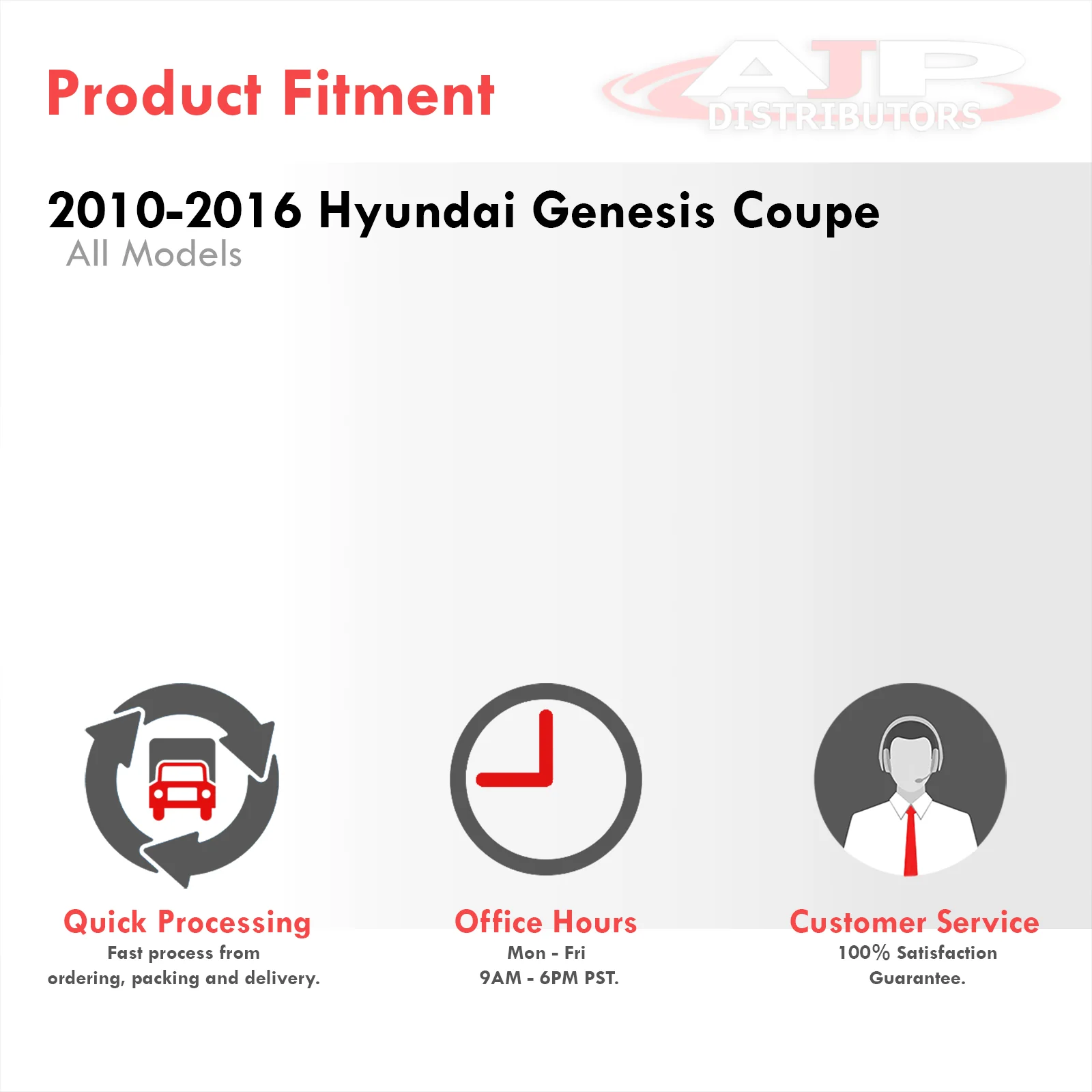 Product Fitment

AJP DISTRIBUTORS

2010-2016 Hyundai Genesis Coupe
All Models

Quick Processing
Fast process from ordering, packing and delivery.

Office Hours
Mon - Fri
9AM - 6PM PST.

Customer Service
100% Satisfaction Guarantee.